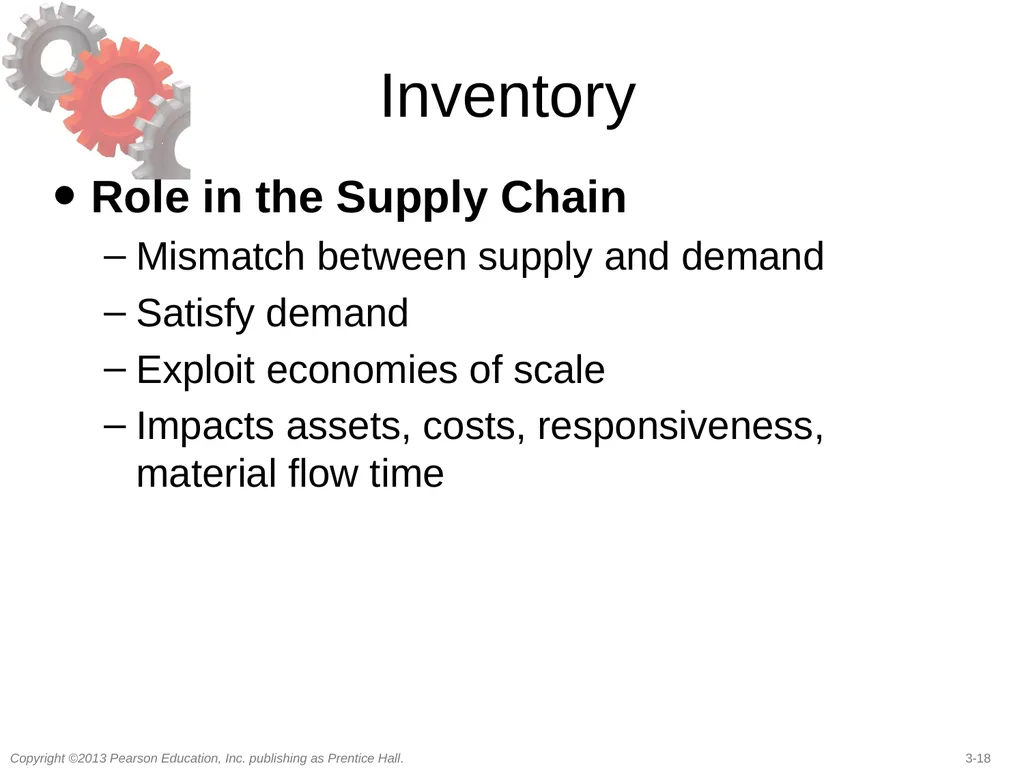 Inventory

• Role in the Supply Chain

– Mismatch between supply and demand

– Satisfy demand

– Exploit economies of scale

– Impacts assets, costs, responsiveness, material flow time

Copyright ©2013 Pearson Education, Inc. publishing as Prentice Hall.

3-18